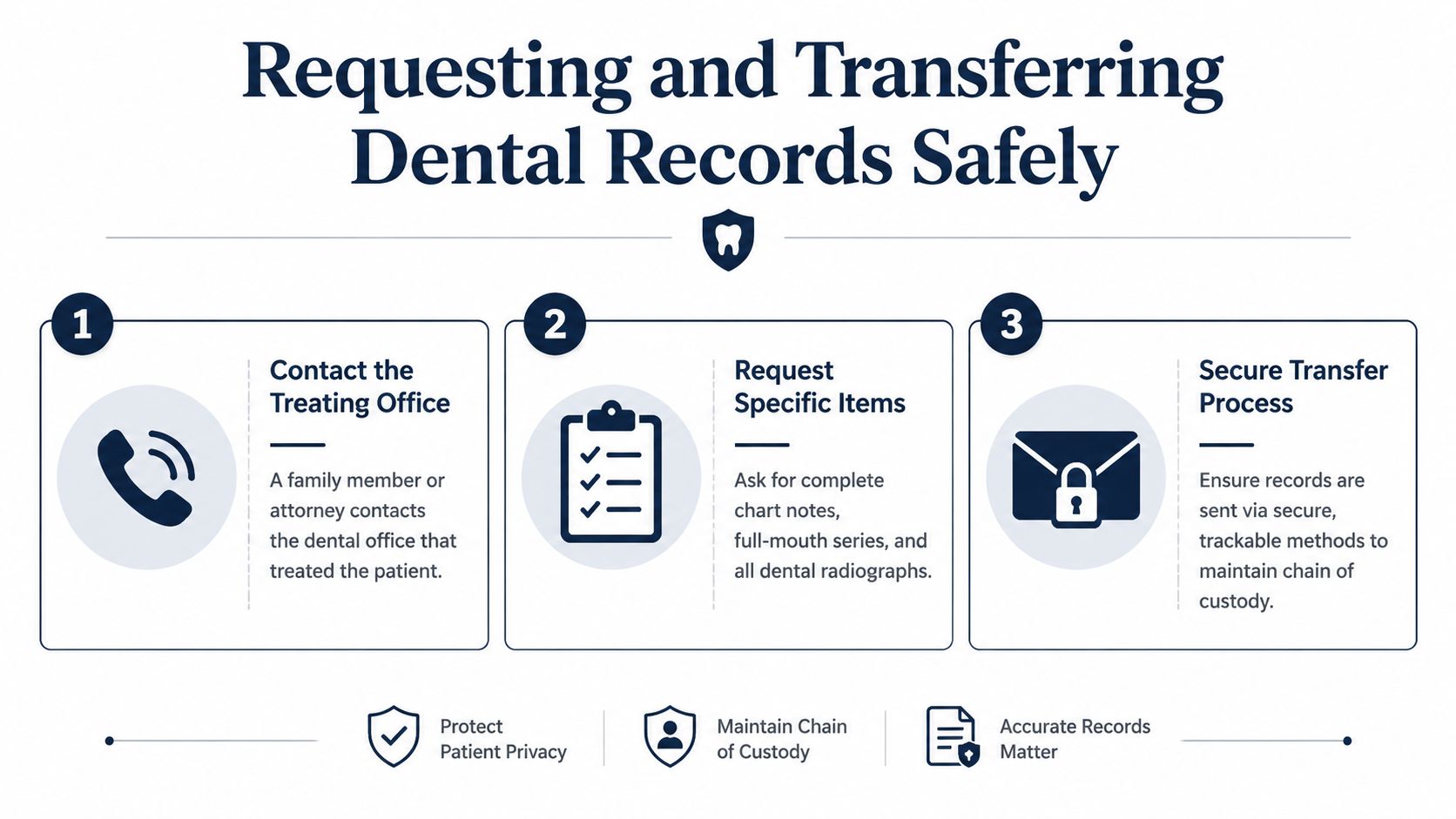 Requesting and Transferring Dental Records Safely

1

Contact the Treating Office

A family member or attorney contacts the dental office that treated the patient.

2

Request Specific Items

Ask for complete chart notes, full-mouth series, and all dental radiographs.

3

Secure Transfer Process

Ensure records are sent via secure, trackable methods to maintain chain of custody.

Protect Patient Privacy

Maintain Chain of Custody

Accurate Records Matter